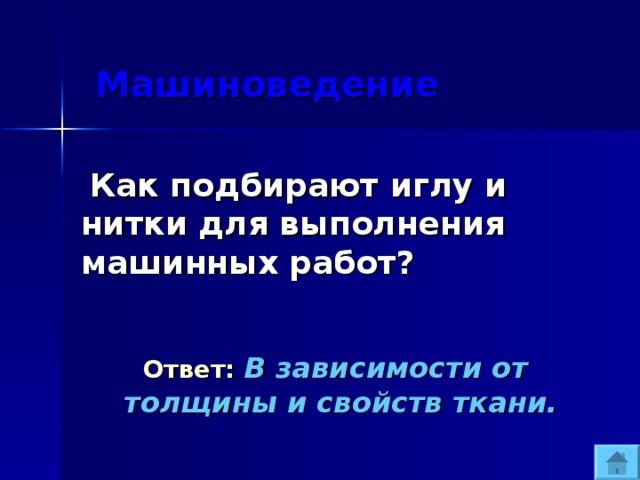 Машиноведение

Как подбирают иглу и нитки для выполнения машинных работ?

Ответ: В зависимости от толщины и свойств ткани.